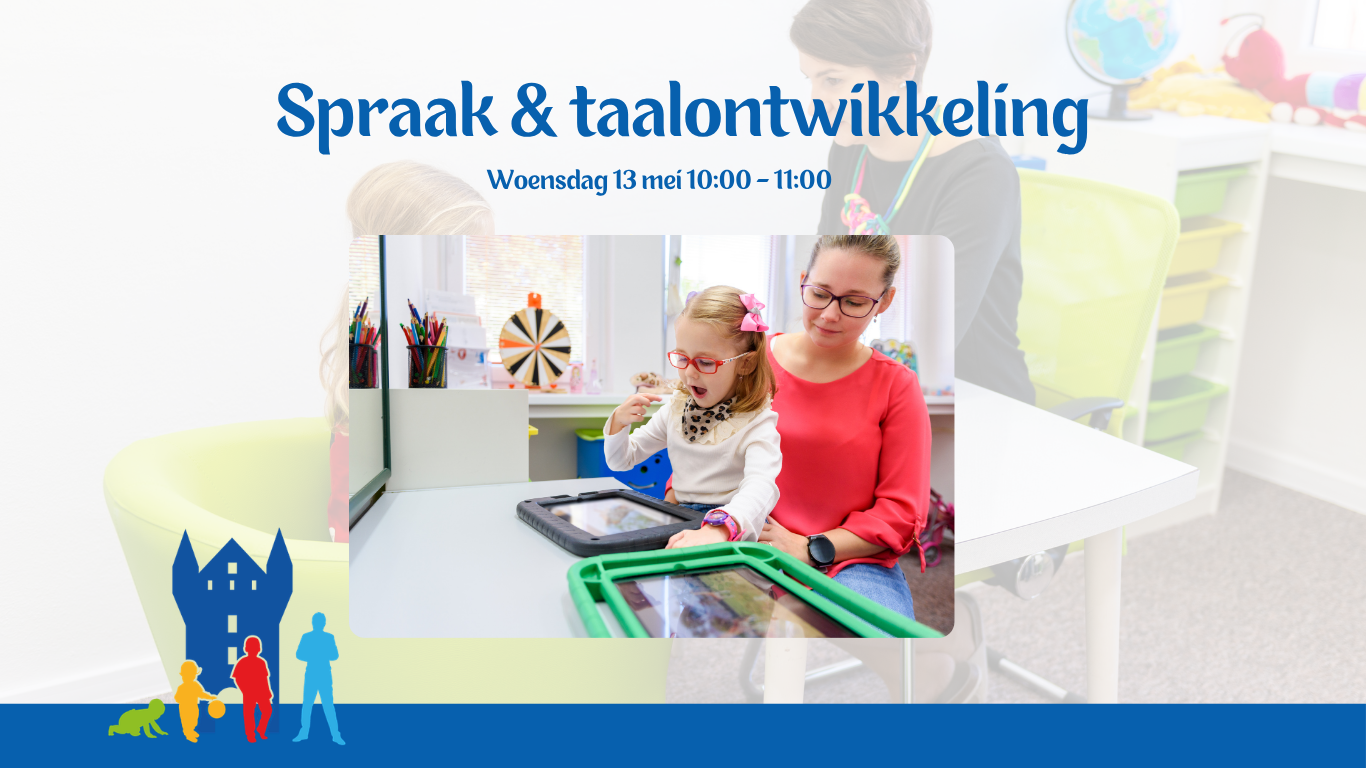 Spraak & taalontwikkeling

Woensdag 13 mei 10:00 - 11:00